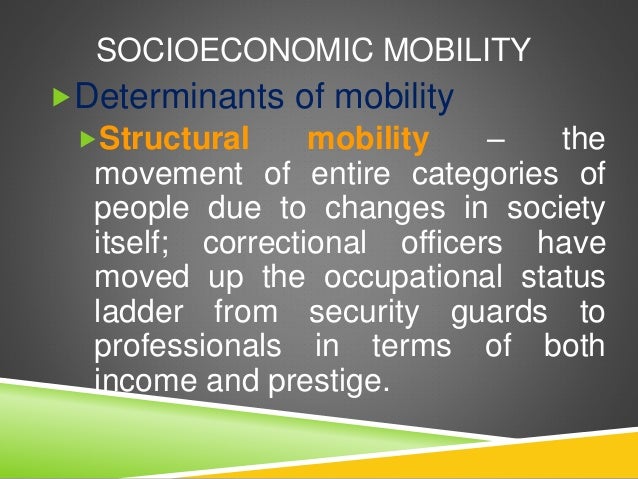 SOCIOECONOMIC MOBILITY

Determinants of mobility

Structural mobility – the movement of entire categories of people due to changes in society itself; correctional officers have moved up the occupational status ladder from security guards to professionals in terms of both income and prestige.